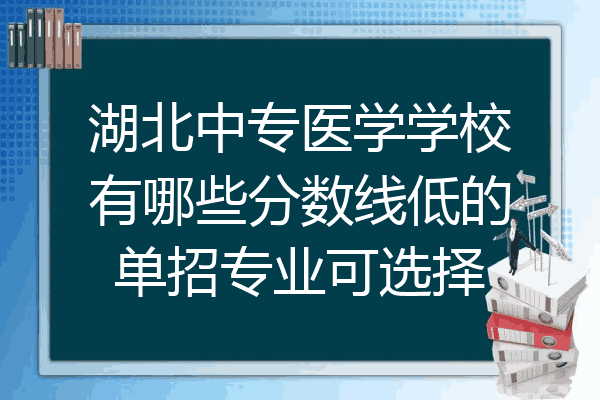 湖北中专医学学校有哪些分数线低的单招专业可选择